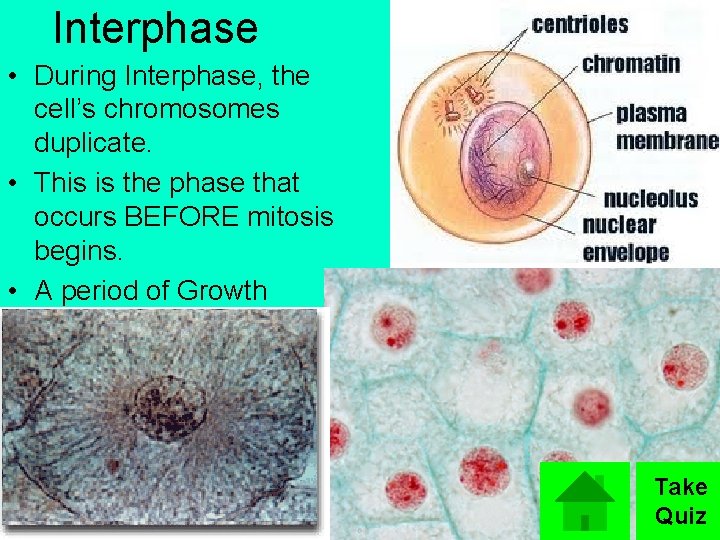 Interphase

• During Interphase, the cell's chromosomes duplicate.
• This is the phase that occurs BEFORE mitosis begins.
• A period of Growth

centrioles
chromatin
plasma membrane
nucleolus
nuclear envelope

Take Quiz